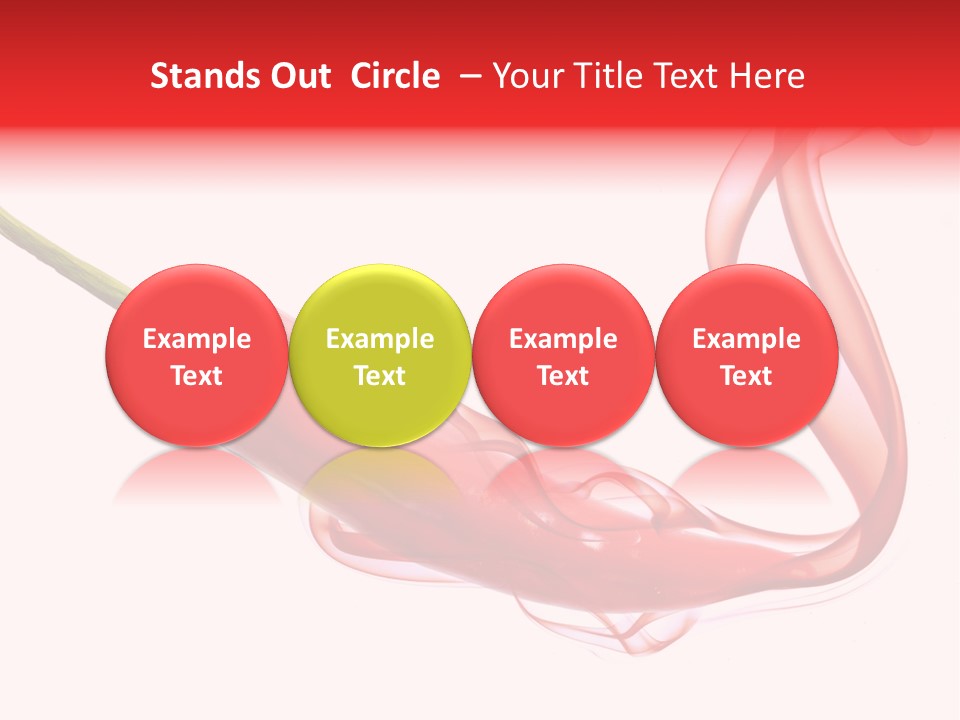 Stands Out Circle – Your Title Text Here

Example Text

Example Text

Example Text

Example Text